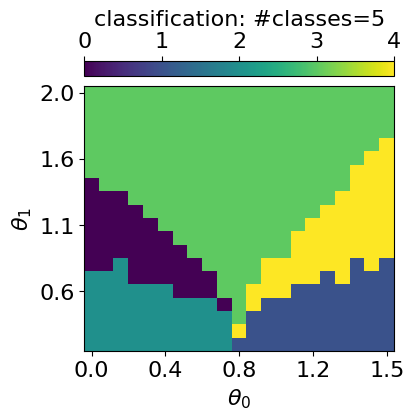 classification: #classes=5

0 1 2 3 4

2.0
1.6
1.1
0.6

$\theta_1$

0.0 0.4 0.8 1.2 1.5

$\theta_0$